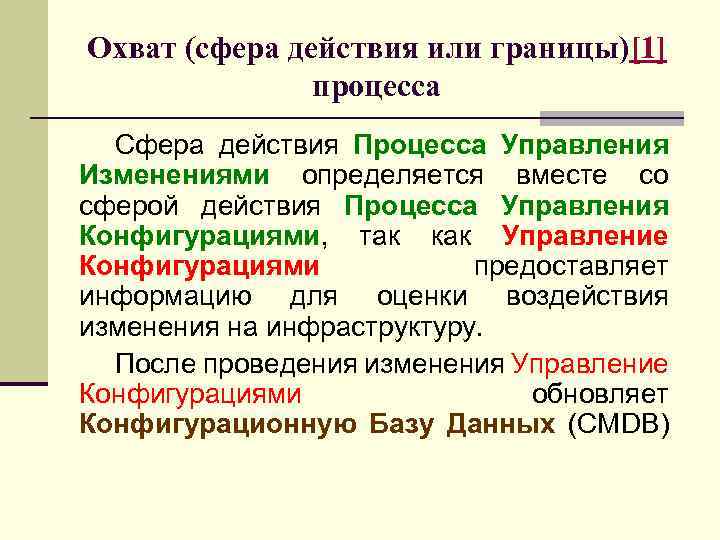 Охват (сфера действия или границы)[1] процесса

Сфера действия Процесса Управления Изменениями определяется вместе со сферой действия Процесса Управления Конфигурациями, так как Управление Конфигурациями предоставляет информацию для оценки воздействия изменения на инфраструктуру.

После проведения изменения Управление Конфигурациями обновляет Конфигурационную Базу Данных (CMDB)